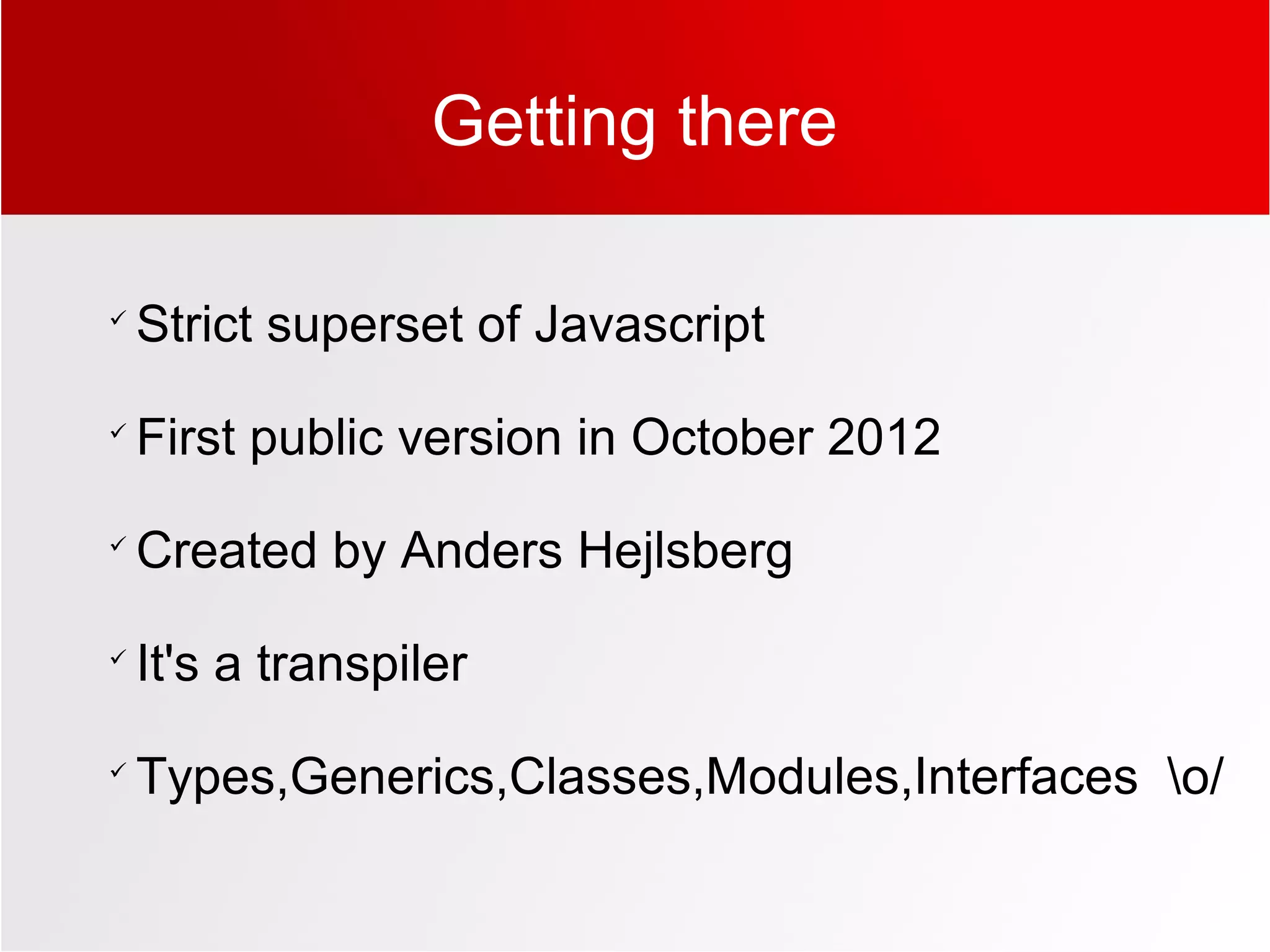 Getting there

✓ Strict superset of Javascript

✓ First public version in October 2012

✓ Created by Anders Hejlsberg

✓ It's a transpiler

✓ Types,Generics,Classes,Modules,Interfaces \o/